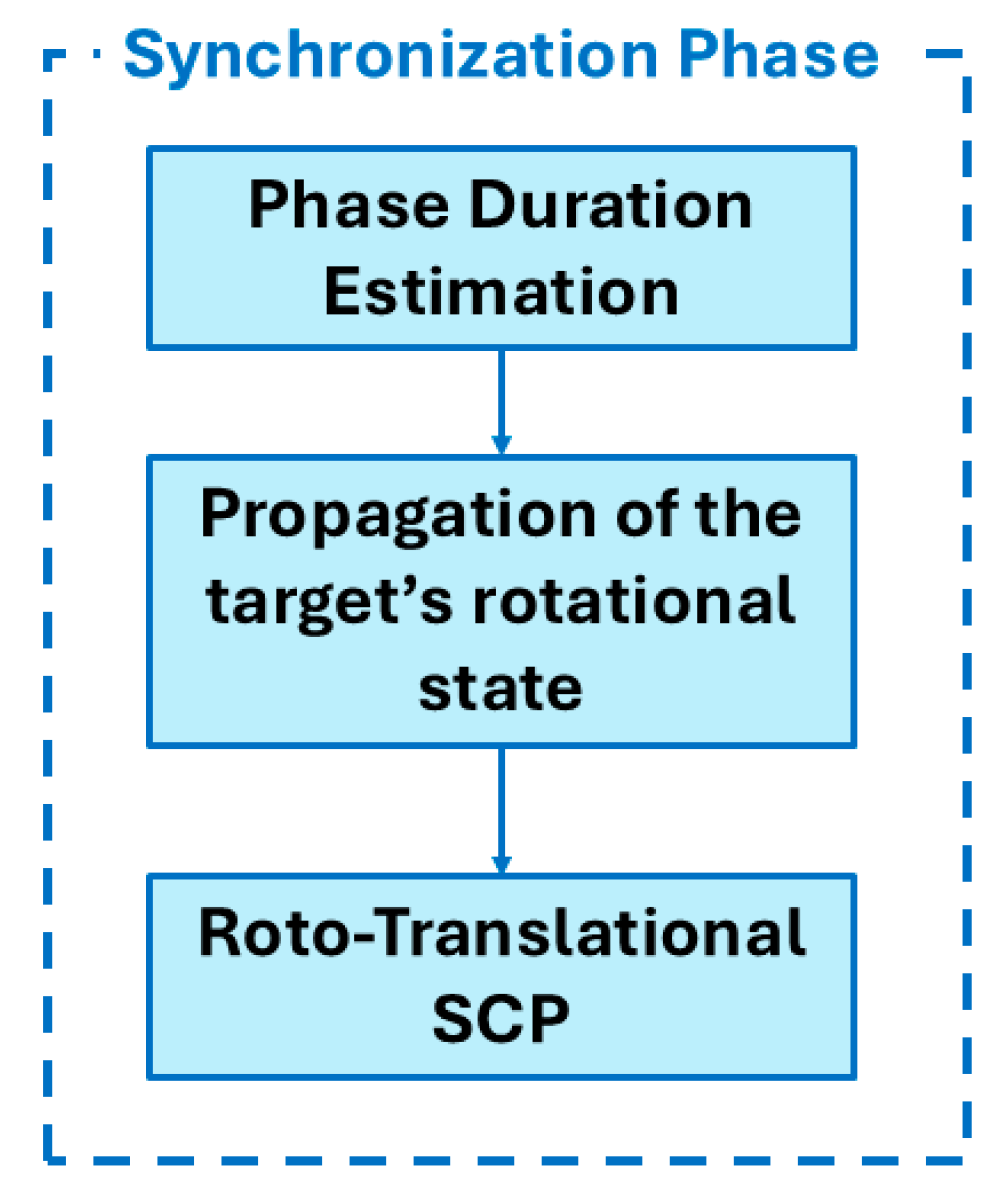 Synchronization Phase

Phase Duration Estimation

Propagation of the target’s rotational state

Roto-Translational SCP